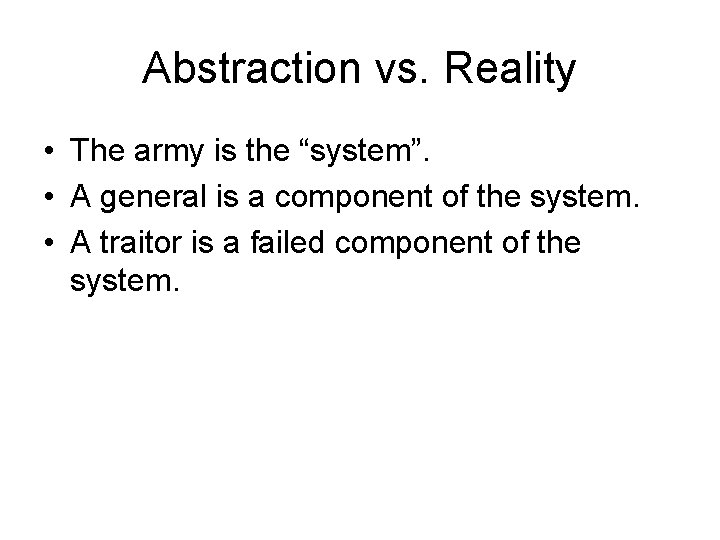 Abstraction vs. Reality

• The army is the “system”.
• A general is a component of the system.
• A traitor is a failed component of the system.